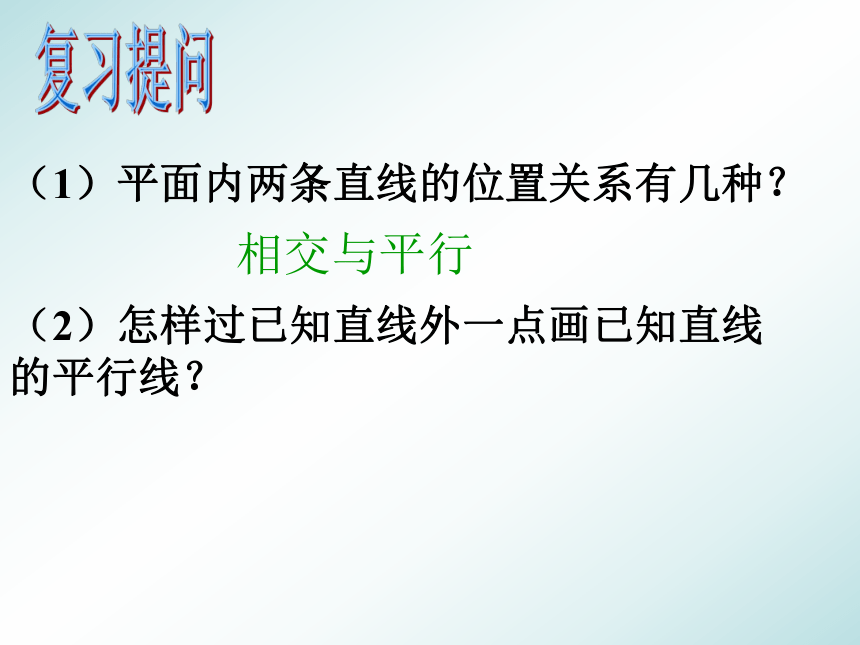 复习提问

（1）平面内两条直线的位置关系有几种？

相交与平行

（2）怎样过已知直线外一点画已知直线的平行线？